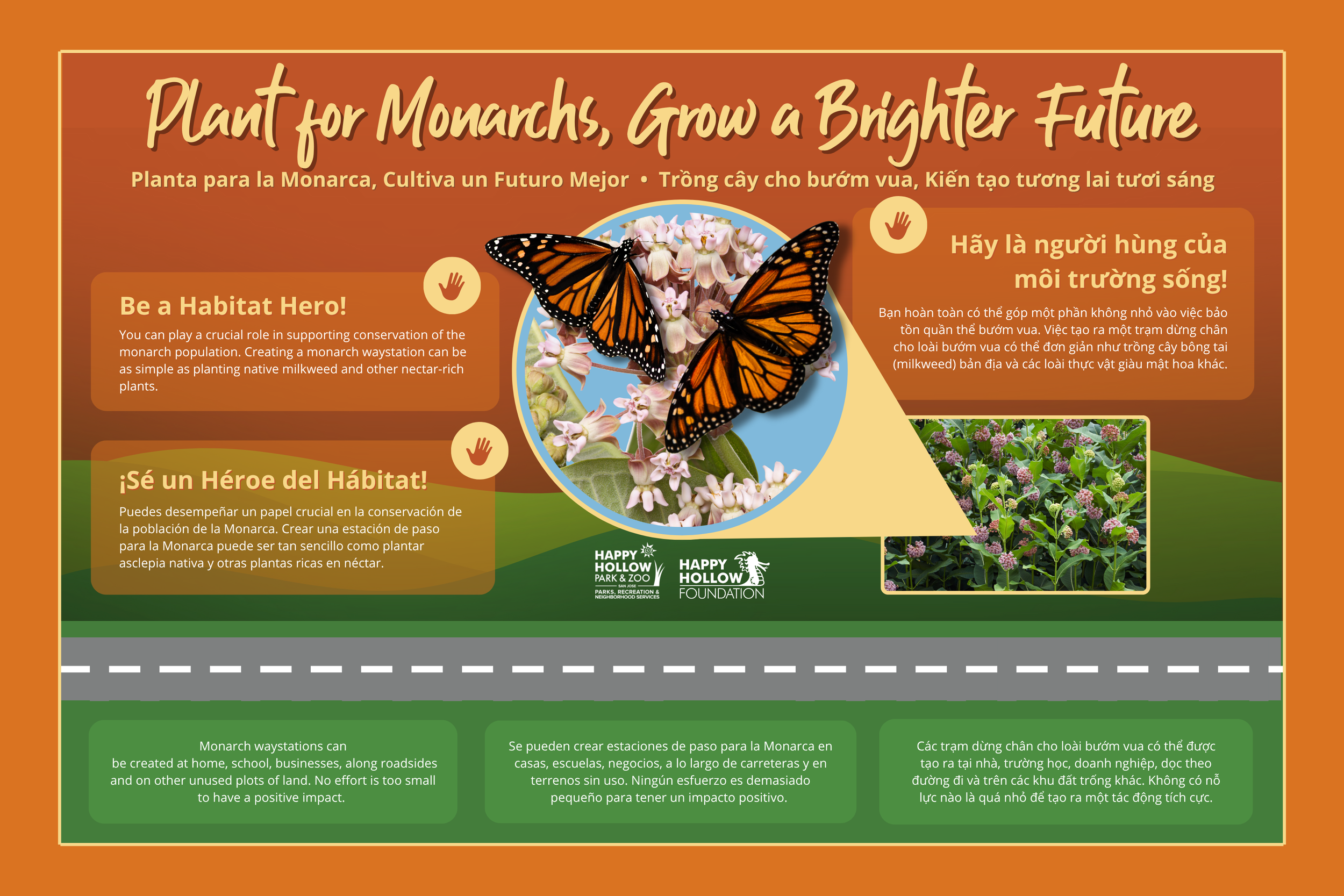 Plant for Monarchs, Grow a Brighter Future

Planta para la Monarca, Cultiva un Futuro Mejor • Trồng cây cho bướm vua, Kiến tạo tương lai tươi sáng

Be a Habitat Hero!

You can play a crucial role in supporting conservation of the monarch population. Creating a monarch waystation can be as simple as planting native milkweed and other nectar-rich plants.

¡Sé un Héroe del Hábitat!

Puedes desempeñar un papel crucial en la conservación de la población de la Monarca. Crear una estación de paso para la Monarca puede ser tan sencillo como plantar asclepia nativa y otras plantas ricas en néctar.

Hãy là người hùng của môi trường sống!

Bạn hoàn toàn có thể góp một phần không nhỏ vào việc bảo tồn quần thể bướm vua. Việc tạo ra một trạm dừng chân cho loài bướm vua có thể đơn giản như trồng cây bông tai (milkweed) bản địa và các loài thực vật giàu mật hoa khác.

HAPPY HOLLOW PARK & ZOO SAN JOSE PARKS, RECREATION & NEIGHBORHOOD SERVICES

HAPPY HOLLOW FOUNDATION

Monarch waystations can be created at home, school, businesses, along roadsides and on other unused plots of land. No effort is too small to have a positive impact.

Se pueden crear estaciones de paso para la Monarca en casas, escuelas, negocios, a lo largo de carreteras y en terrenos sin uso. Ningún esfuerzo es demasiado pequeño para tener un impacto positivo.

Các trạm dừng chân cho loài bướm vua có thể được tạo ra tại nhà, trường học, doanh nghiệp, dọc theo đường đi và trên các khu đất trống khác. Không có nỗ lực nào là quá nhỏ để tạo ra một tác động tích cực.